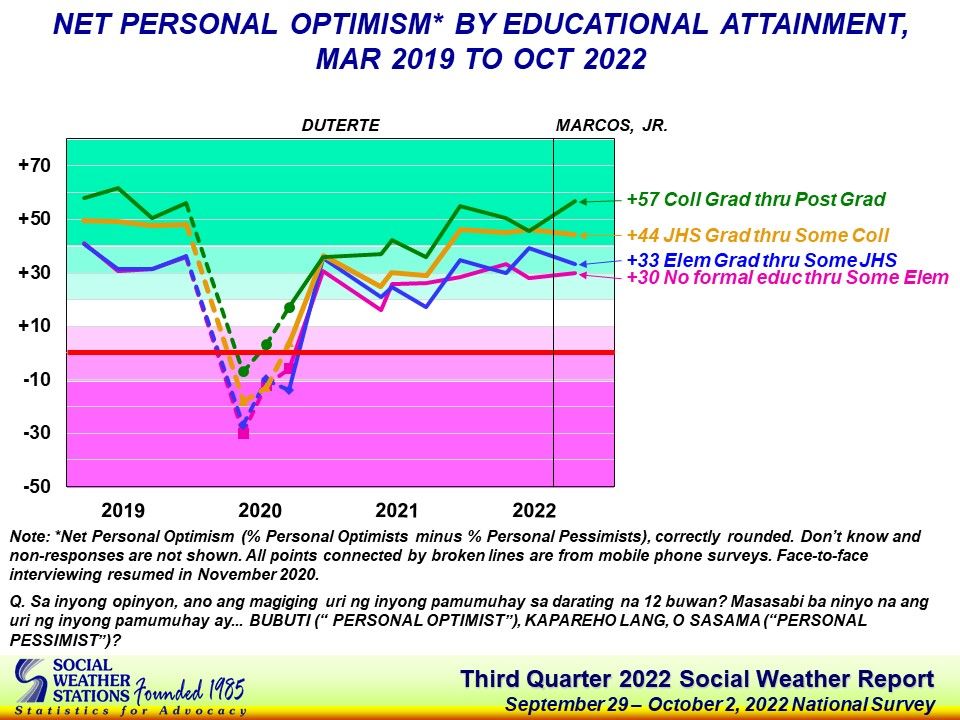 NET PERSONAL OPTIMISM* BY EDUCATIONAL ATTAINMENT, MAR 2019 TO OCT 2022

DUTERTE

MARCOS, JR.

+70
+50
+30
+10
-10
-30
-50

+57 Coll Grad thru Post Grad
+44 JHS Grad thru Some Coll
+33 Elem Grad thru Some JHS
+30 No formal educ thru Some Elem

2019
2020
2021
2022

Note: *Net Personal Optimism (% Personal Optimists minus % Personal Pessimists), correctly rounded. Don't know and non-responses are not shown. All points connected by broken lines are from mobile phone surveys. Face-to-face interviewing resumed in November 2020.

Q. Sa inyong opinyon, ano ang magiging uri ng inyong pamumuhay sa darating na 12 buwan? Masasabi ba ninyo na ang uri ng inyong pamumuhay ay... BUBUTI (" PERSONAL OPTIMIST"), KAPAREHO LANG, O SASAMA ("PERSONAL PESSIMIST")?

SOCIAL WEATHER STATIONS Founded 1985
Statistics for Advocacy

Third Quarter 2022 Social Weather Report
September 29 – October 2, 2022 National Survey